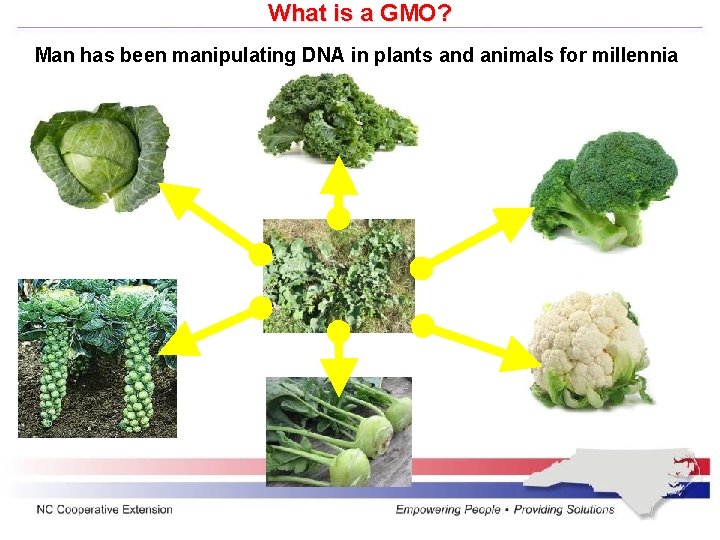 What is a GMO?

Man has been manipulating DNA in plants and animals for millennia

NC Cooperative Extension

Empowering People • Providing Solutions